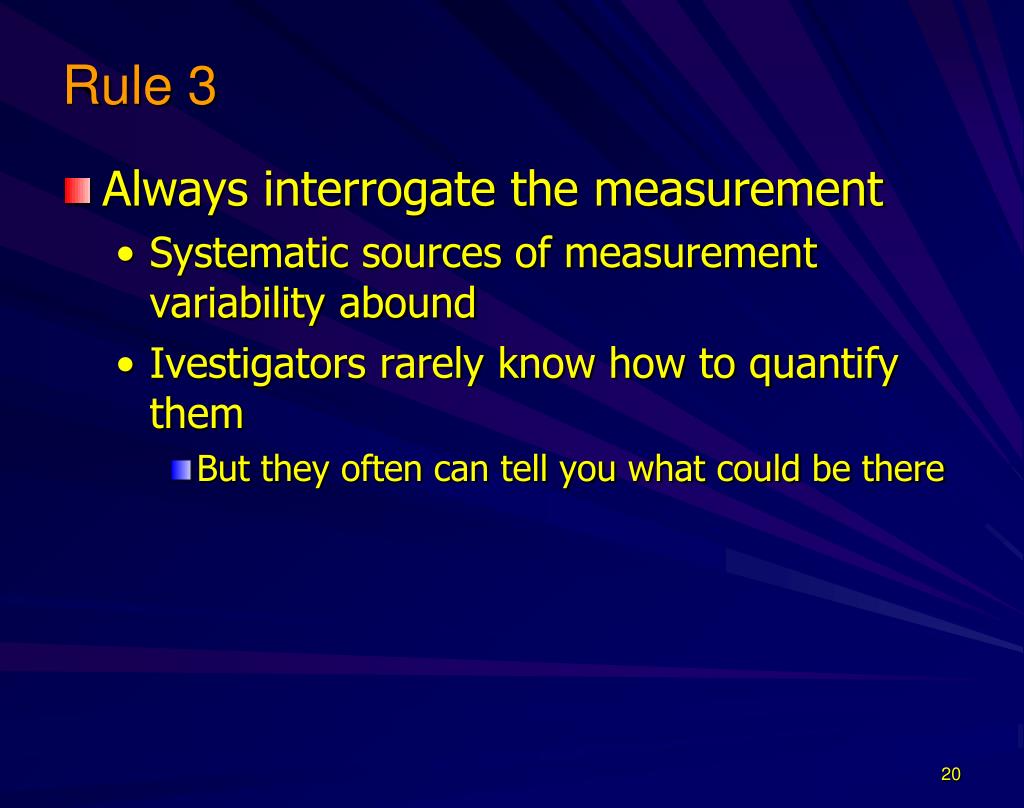 Rule 3

Always interrogate the measurement

• Systematic sources of measurement variability abound

• Ivestigators rarely know how to quantify them

But they often can tell you what could be there

20